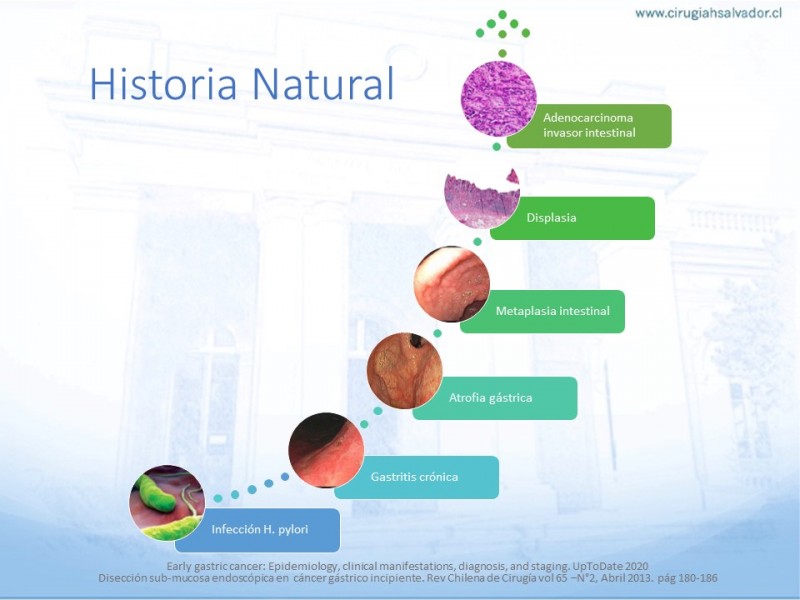 www.cirugiahsalvador.cl

Historia Natural

Adenocarcinoma invasor intestinal

Displasia

Metaplasia intestinal

Atrofia gástrica

Gastritis crónica

Infección H. pylori

Early gastric cancer: Epidemiology, clinical manifestations, diagnosis, and staging. UpToDate 2020
Disección sub-mucosa endoscópica en cáncer gástrico incipiente. Rev Chilena de Cirugía vol 65 –N°2, Abril 2013. pág 180-186